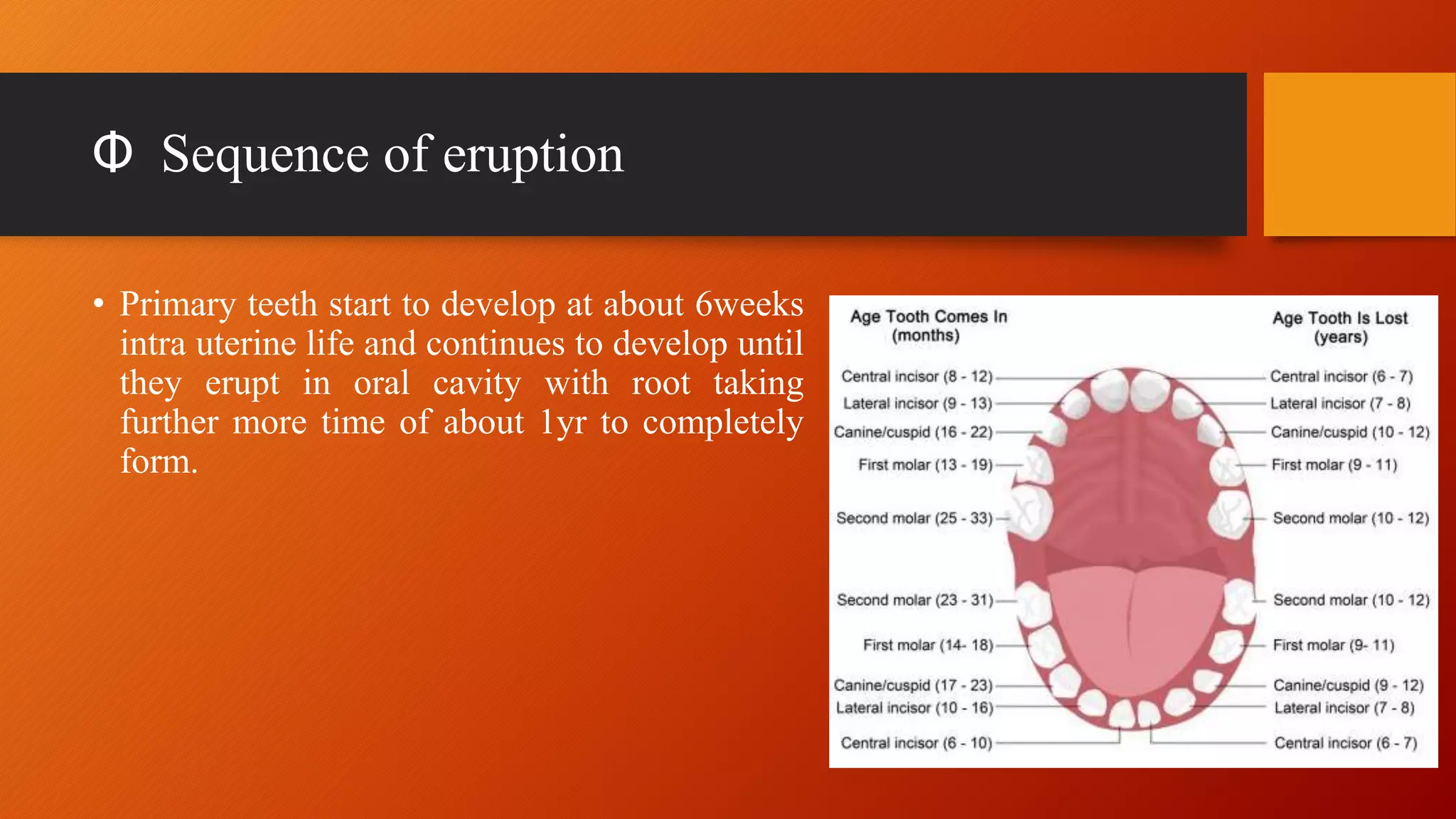 Φ Sequence of eruption

• Primary teeth start to develop at about 6weeks intra uterine life and continues to develop until they erupt in oral cavity with root taking further more time of about 1yr to completely form.

Age Tooth Comes In (months)

Central incisor (8 - 12)
Lateral incisor (9 - 13)
Canine/cuspid (16 - 22)
First molar (13 - 19)
Second molar (25 - 33)
Second molar (23 - 31)
First molar (14- 18)
Canine/cuspid (17 - 23)
Lateral incisor (10 - 16)
Central incisor (6 - 10)

Age Tooth Is Lost (years)

Central incisor (6 - 7)
Lateral incisor (7 - 8)
Canine/cuspid (10 - 12)
First molar (9 - 11)
Second molar (10 - 12)
Second molar (10 - 12)
First molar (9- 11)
Canine/cuspid (9 - 12)
Lateral incisor (7 - 8)
Central incisor (6 - 7)